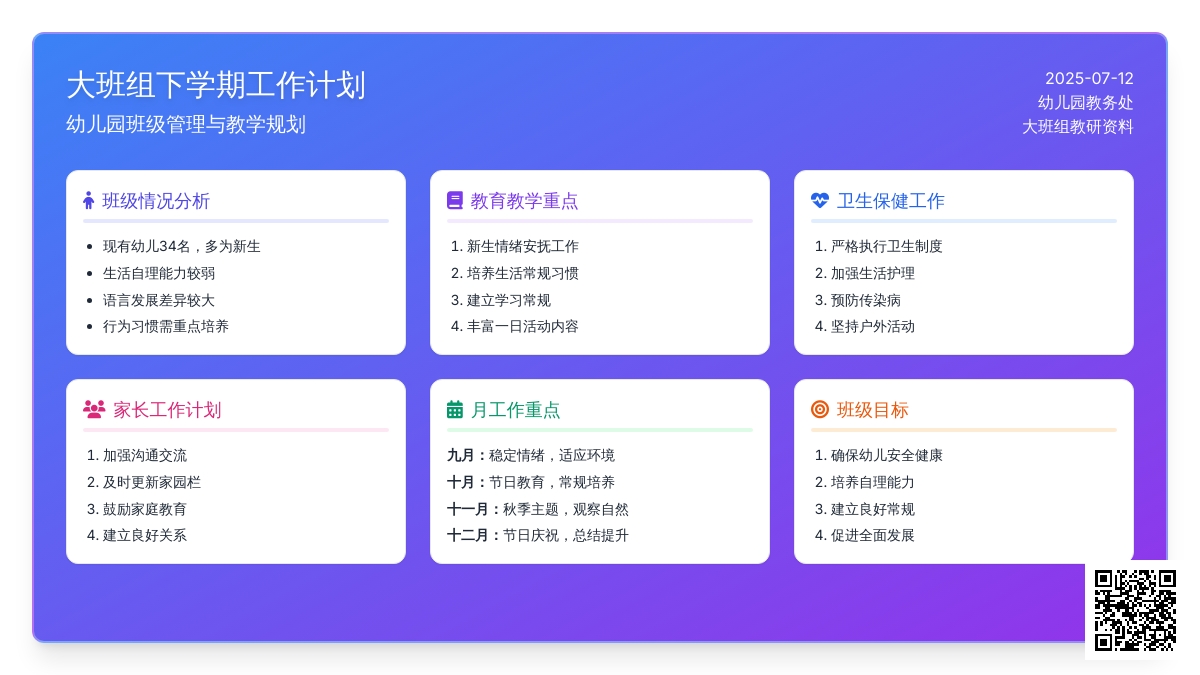 大班组下学期工作计划
幼儿园班级管理与教学规划

2025-07-12
幼儿园教务处
大班组教研资料

班级情况分析
- 现有幼儿34名，多为新生
- 生活自理能力较弱
- 语言发展差异较大
- 行为习惯需重点培养

教育教学重点
1. 新生情绪安抚工作
2. 培养生活常规习惯
3. 建立学习常规
4. 丰富一日活动内容

卫生保健工作
1. 严格执行卫生制度
2. 加强生活护理
3. 预防传染病
4. 坚持户外活动

家长工作计划
1. 加强沟通交流
2. 及时更新家园栏
3. 鼓励家庭教育
4. 建立良好关系

月工作重点
九月：稳定情绪，适应环境
十月：节日教育，常规培养
十一月：秋季主题，观察自然
十二月：节日庆祝，总结提升

班级目标
1. 确保幼儿安全健康
2. 培养自理能力
3. 建立良好常规
4. 促进全面发展